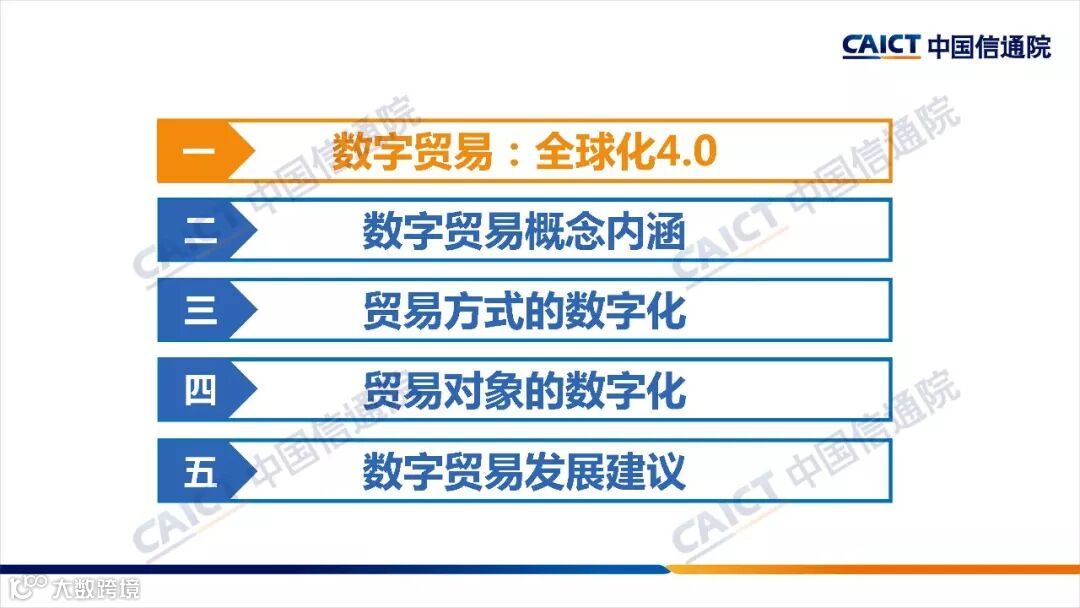 CAICT 中国信通院

一 数字贸易：全球化4.0

二 数字贸易概念内涵

三 贸易方式的数字化

四 贸易对象的数字化

五 数字贸易发展建议

CAICT 中国信通院
CAICT 中国信通院
CAICT 中国信通院
CAICT 中国信通院

大数跨境